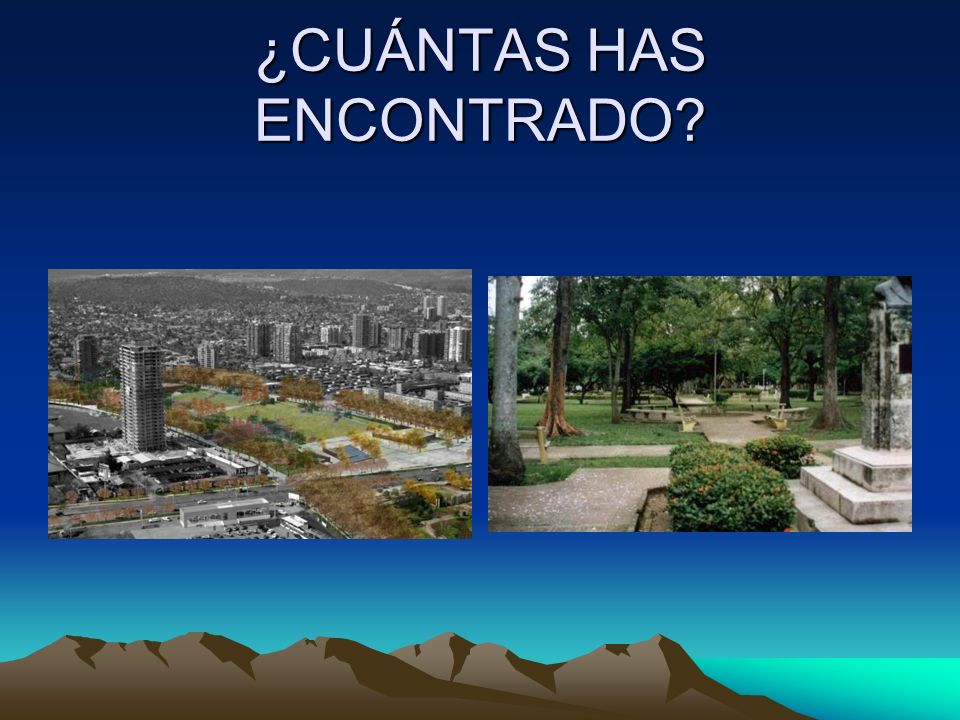 ¿CUÁNTAS HAS ENCONTRADO?